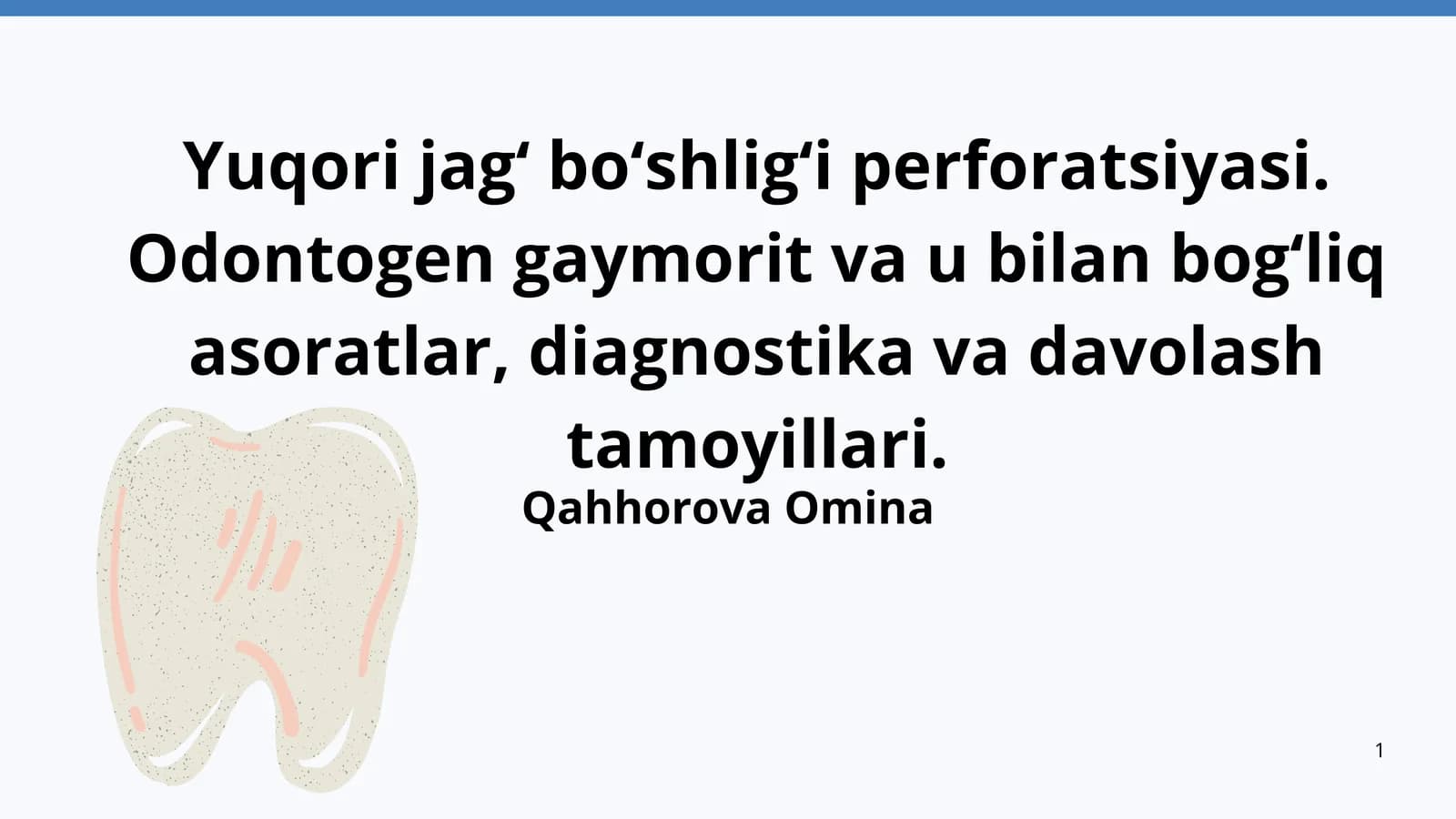 Yuqori jag' bo'shlig'i perforatsiyasi. Odontogen gaymorit va u bilan bog'liq asoratlar, diagnostika va davolash tamoyillari.

Qahhorova Omina

1